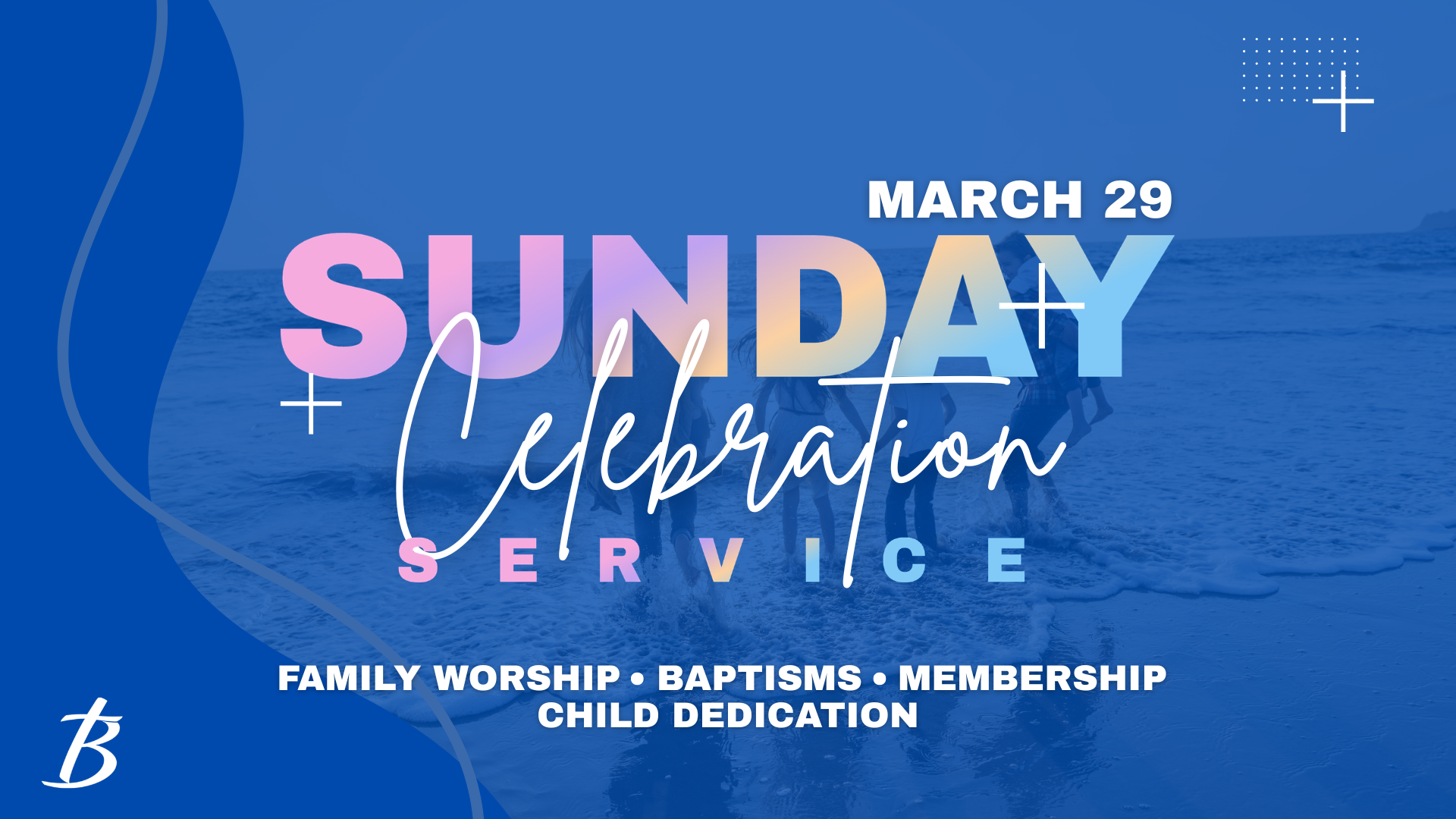 MARCH 29

SUNDAY
Celebration
SERVICE

FAMILY WORSHIP • BAPTISMS • MEMBERSHIP
CHILD DEDICATION

B